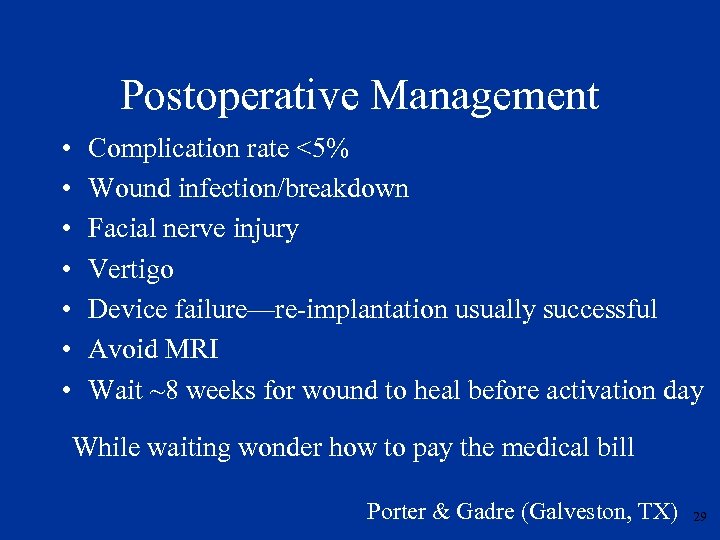 Postoperative Management

• Complication rate <5%
• Wound infection/breakdown
• Facial nerve injury
• Vertigo
• Device failure—re-implantation usually successful
• Avoid MRI
• Wait ~8 weeks for wound to heal before activation day

While waiting wonder how to pay the medical bill

Porter & Gadre (Galveston, TX) 29